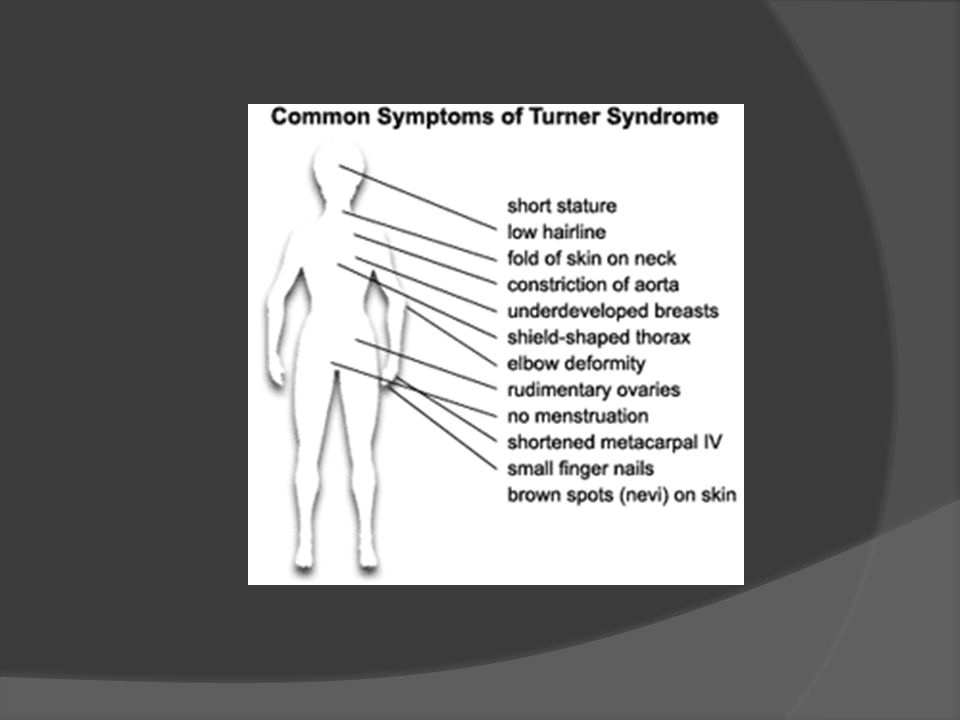 Common Symptoms of Turner Syndrome

short stature
low hairline
fold of skin on neck
constriction of aorta
underdeveloped breasts
shield-shaped thorax
elbow deformity
rudimentary ovaries
no menstruation
shortened metacarpal IV
small finger nails
brown spots (nevi) on skin